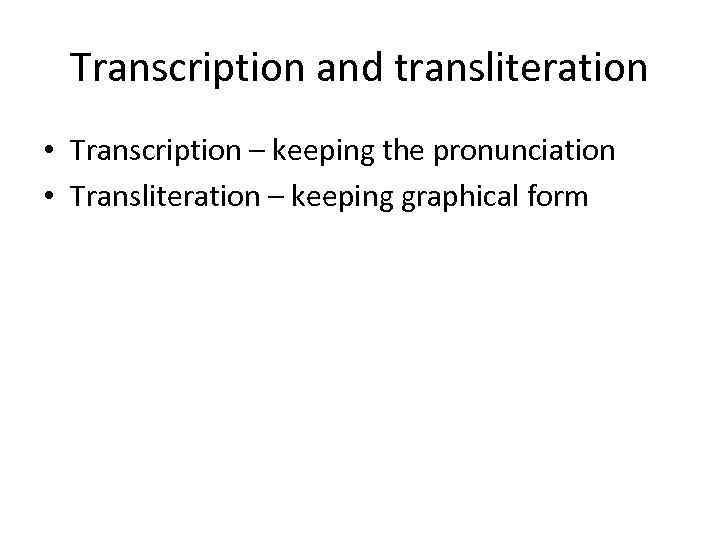 Transcription and transliteration

• Transcription – keeping the pronunciation
• Transliteration – keeping graphical form